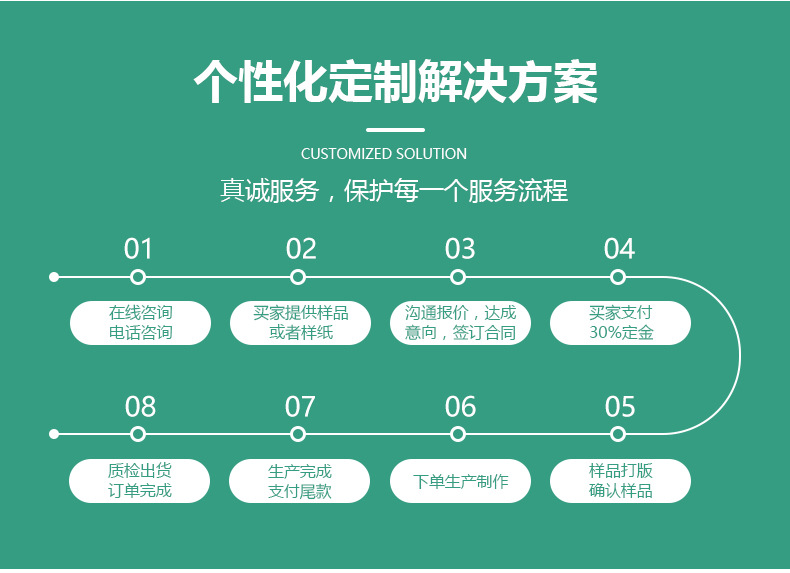 个性化定制解决方案

CUSTOMIZED SOLUTION

真诚服务，保护每一个服务流程

01
在线咨询
电话咨询

02
买家提供样品
或者样纸

03
沟通报价，达成
意向，签订合同

04
买家支付
30%定金

05
样品打版
确认样品

06
下单生产制作

07
生产完成
支付尾款

08
质检出货
订单完成